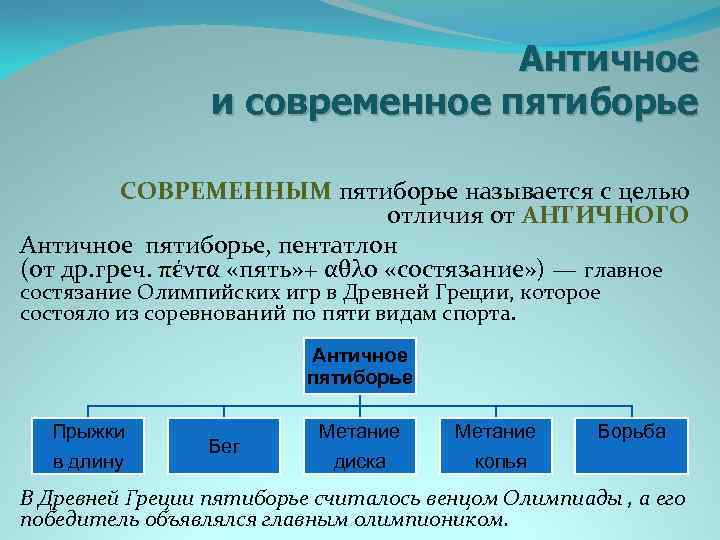 Античное
и современное пятиборье

СОВРЕМЕННЫМ пятиборье называется с целью отличия от АНТИЧНОГО

Античное пятиборье, пентатлон
(от др.греч. πέντα «пять»+ αθλο «состязание») — главное состязание Олимпийских игр в Древней Греции, которое состояло из соревнований по пяти видам спорта.

Античное пятиборье

Прыжки в длину

Бег

Метание диска

Метание копья

Борьба

В Древней Греции пятиборье считалось венцом Олимпиады , а его победитель объявлялся главным олимпиоником.